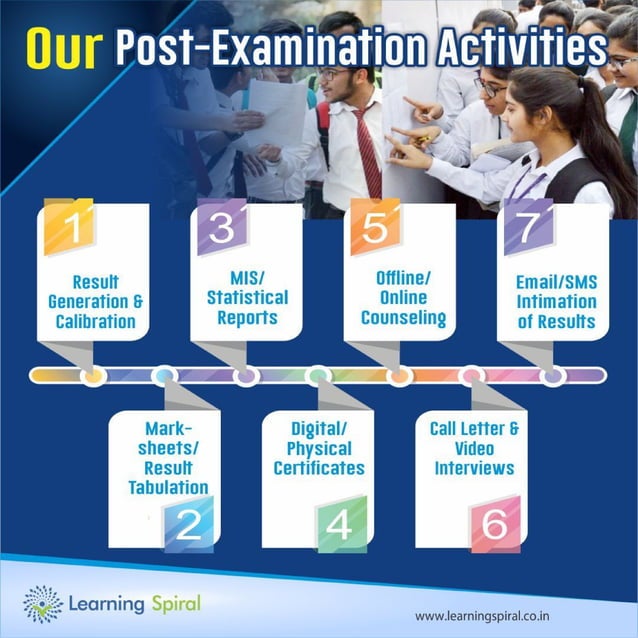 Our Post-Examination Activities

1
Result Generation & Calibration

3
MIS/ Statistical Reports

5
Offline/ Online Counseling

7
Email/SMS Intimation of Results

Mark-sheets/ Result Tabulation
2

Digital/ Physical Certificates
4

Call Letter & Video Interviews
6

Learning Spiral

www.learningspiral.co.in